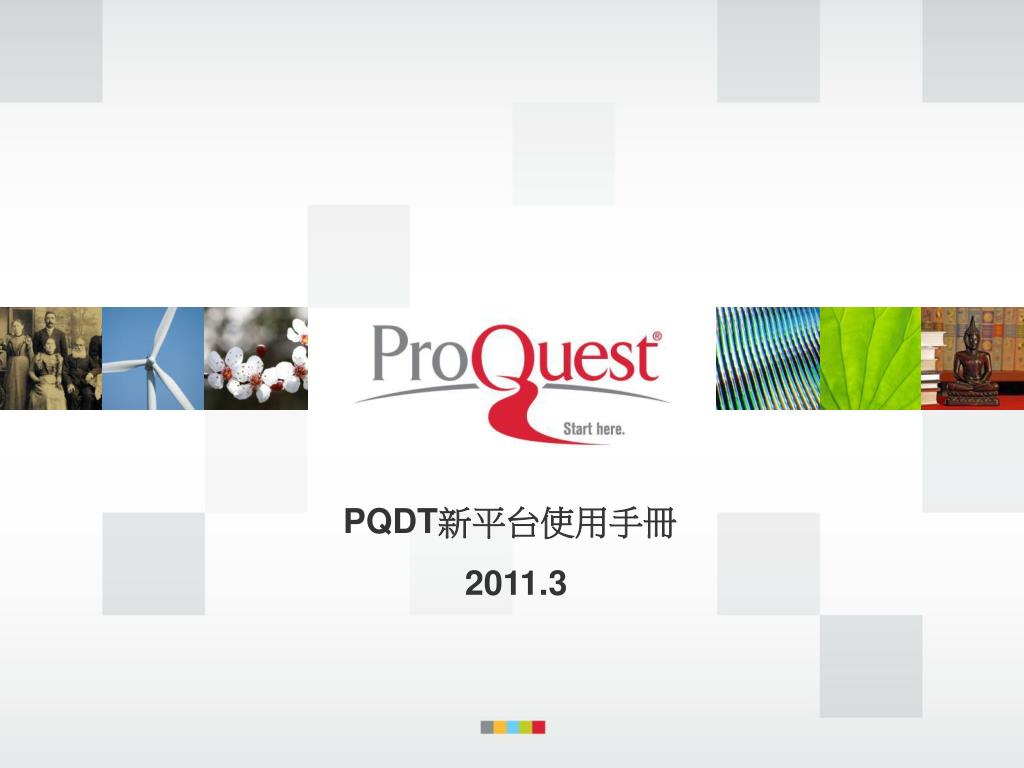 ProQuest®
Start here.

PQDT新平台使用手冊

2011.3